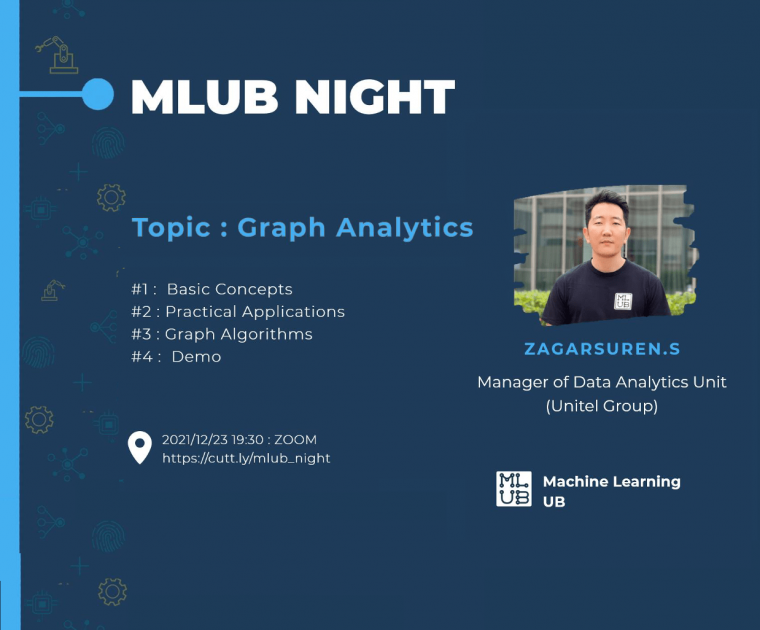 MLUB NIGHT

Topic : Graph Analytics

#1 : Basic Concepts
#2 : Practical Applications
#3 : Graph Algorithms
#4 : Demo

2021/12/23 19:30 : ZOOM
https://cutt.ly/mlub_night

ML
UB

ZAGARSUREN.S

Manager of Data Analytics Unit
(Unitel Group)

ML
UB
Machine Learning
UB